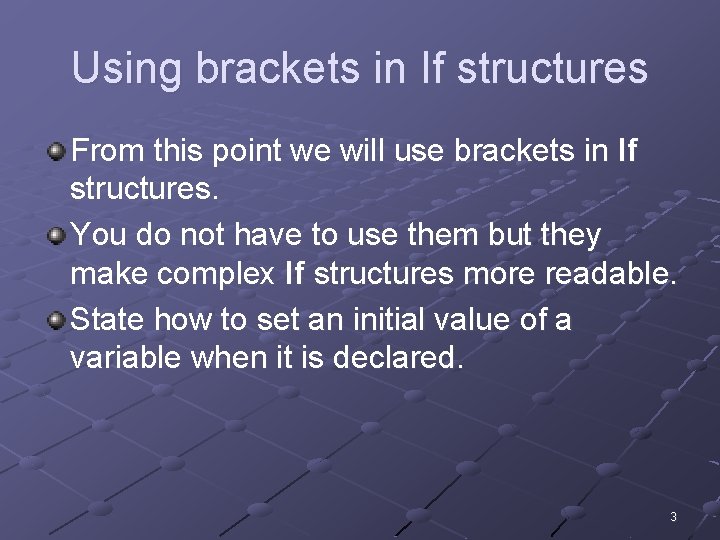 Using brackets in If structures

From this point we will use brackets in If structures.

You do not have to use them but they make complex If structures more readable.

State how to set an initial value of a variable when it is declared.

3